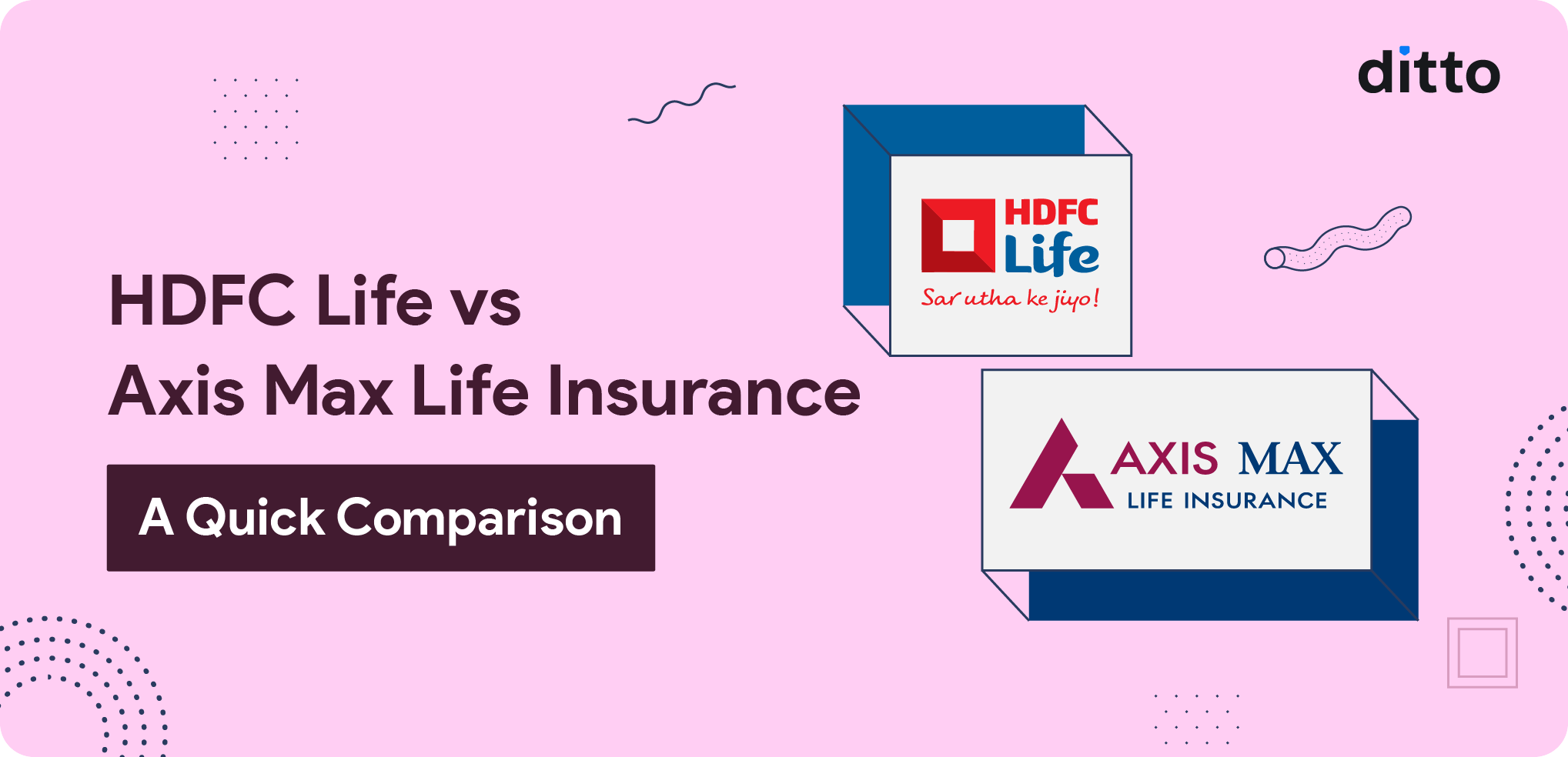 ditto

HDFC Life vs
Axis Max Life Insurance

A Quick Comparison

HDFC Life
Sar utha ke jiyo!

AXIS MAX
LIFE INSURANCE